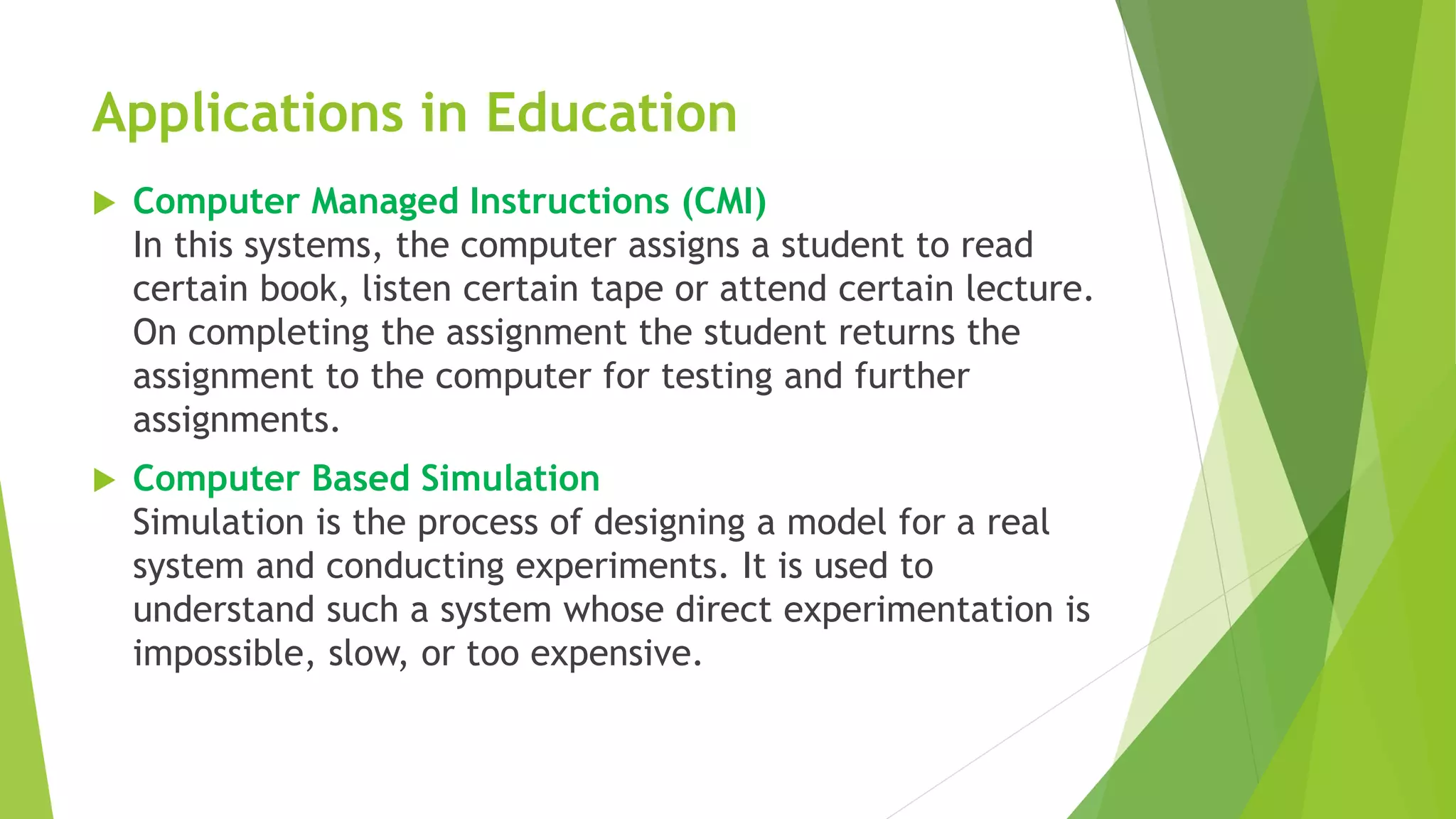 Applications in Education

Computer Managed Instructions (CMI)
In this systems, the computer assigns a student to read certain book, listen certain tape or attend certain lecture. On completing the assignment the student returns the assignment to the computer for testing and further assignments.

Computer Based Simulation
Simulation is the process of designing a model for a real system and conducting experiments. It is used to understand such a system whose direct experimentation is impossible, slow, or too expensive.